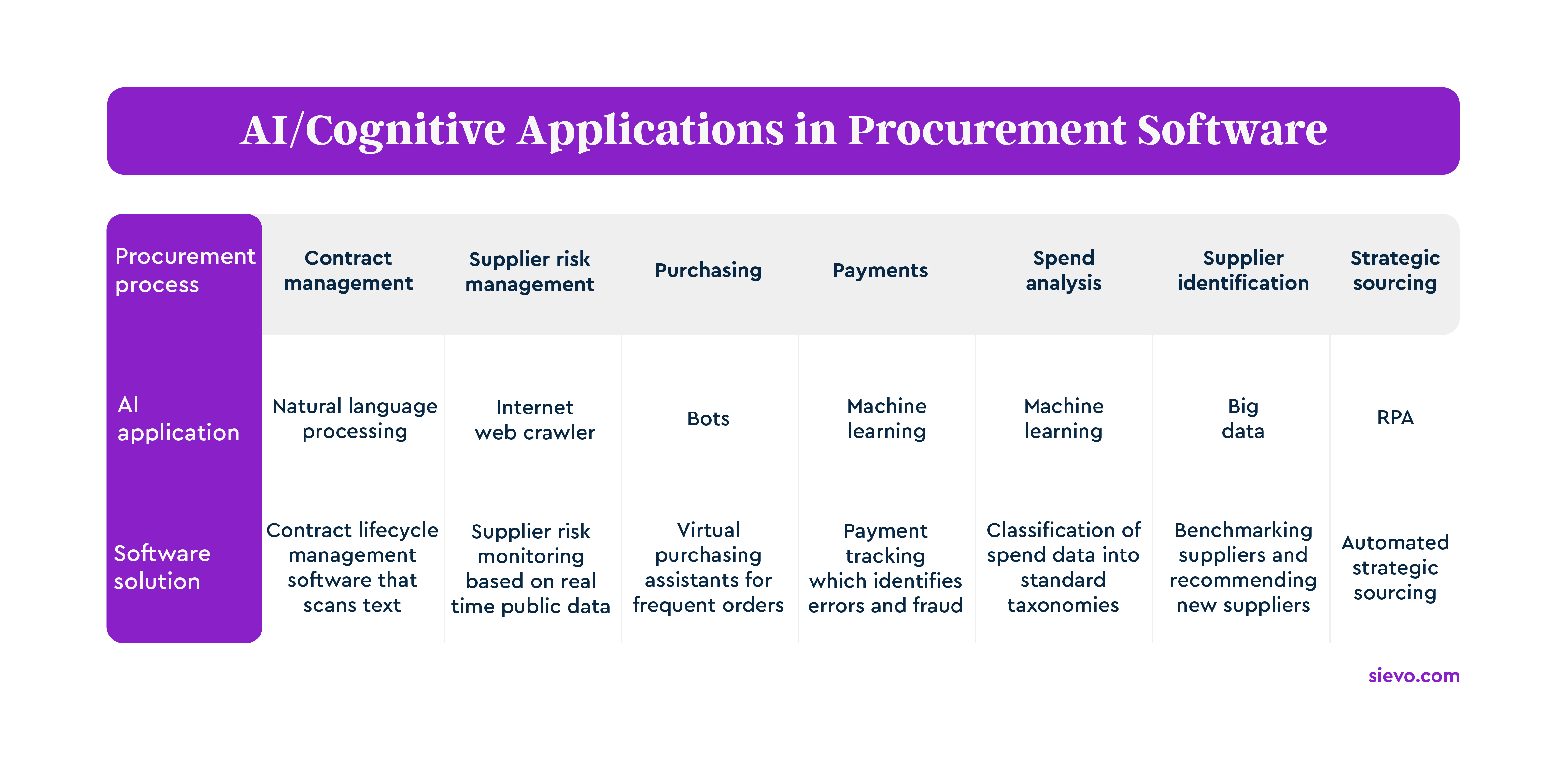 AI/Cognitive Applications in Procurement Software

| Procurement process | Contract management | Supplier risk management | Purchasing | Payments | Spend analysis | Supplier identification | Strategic sourcing |
|---|---|---|---|---|---|---|---|
| AI application | Natural language processing | Internet web crawler | Bots | Machine learning | Machine learning | Big data | RPA |
| Software solution | Contract lifecycle management software that scans text | Supplier risk monitoring based on real time public data | Virtual purchasing assistants for frequent orders | Payment tracking which identifies errors and fraud | Classification of spend data into standard taxonomies | Benchmarking suppliers and recommending new suppliers | Automated strategic sourcing |

sievo.com